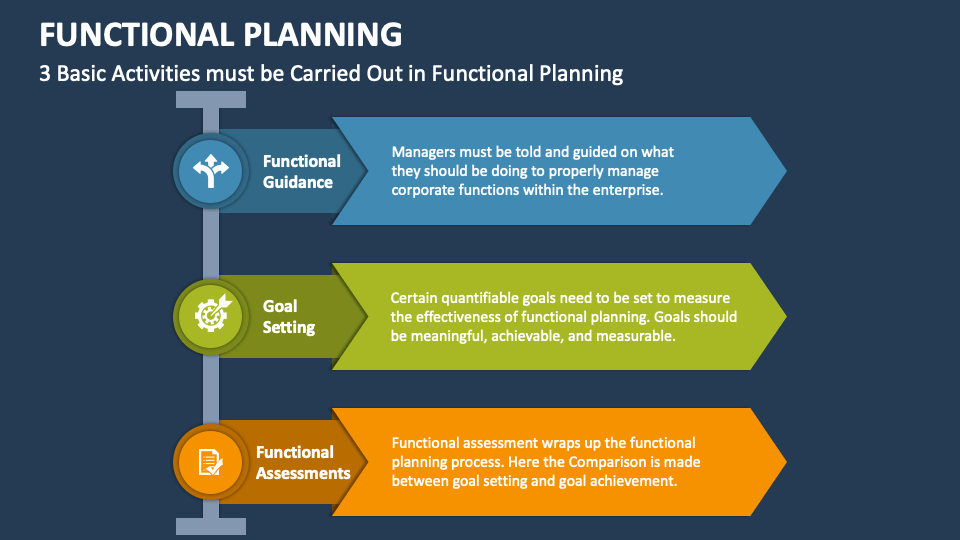 FUNCTIONAL PLANNING

3 Basic Activities must be Carried Out in Functional Planning

Functional Guidance

Managers must be told and guided on what they should be doing to properly manage corporate functions within the enterprise.

Goal Setting

Certain quantifiable goals need to be set to measure the effectiveness of functional planning. Goals should be meaningful, achievable, and measurable.

Functional Assessments

Functional assessment wraps up the functional planning process. Here the Comparison is made between goal setting and goal achievement.